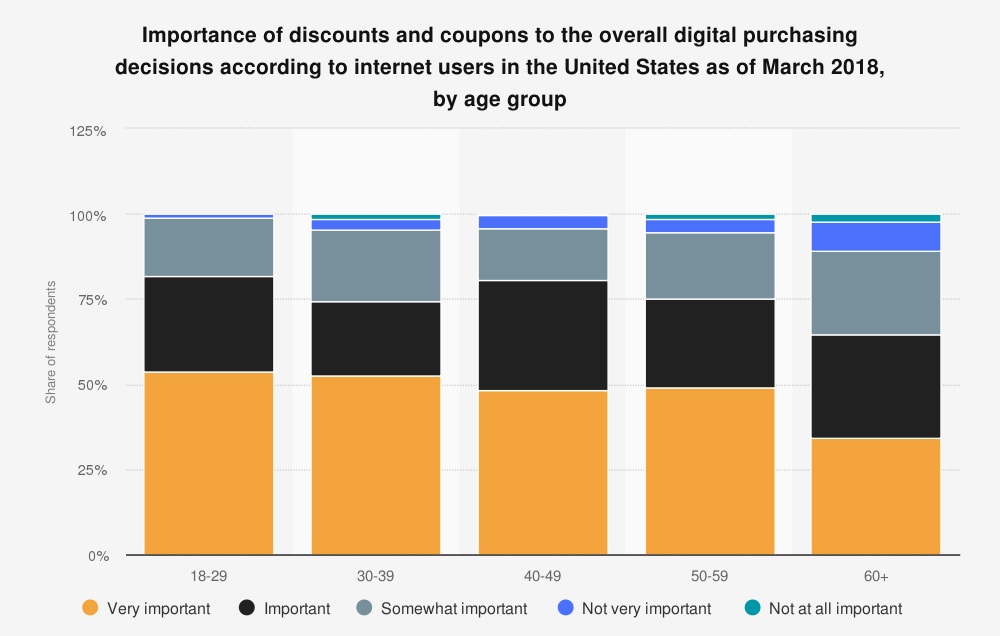 Importance of discounts and coupons to the overall digital purchasing decisions according to internet users in the United States as of March 2018, by age group

125%
100%
75%
50%
25%
0%

Share of respondents

18-29
30-39
40-49
50-59
60+

Very important
Important
Somewhat important
Not very important
Not at all important